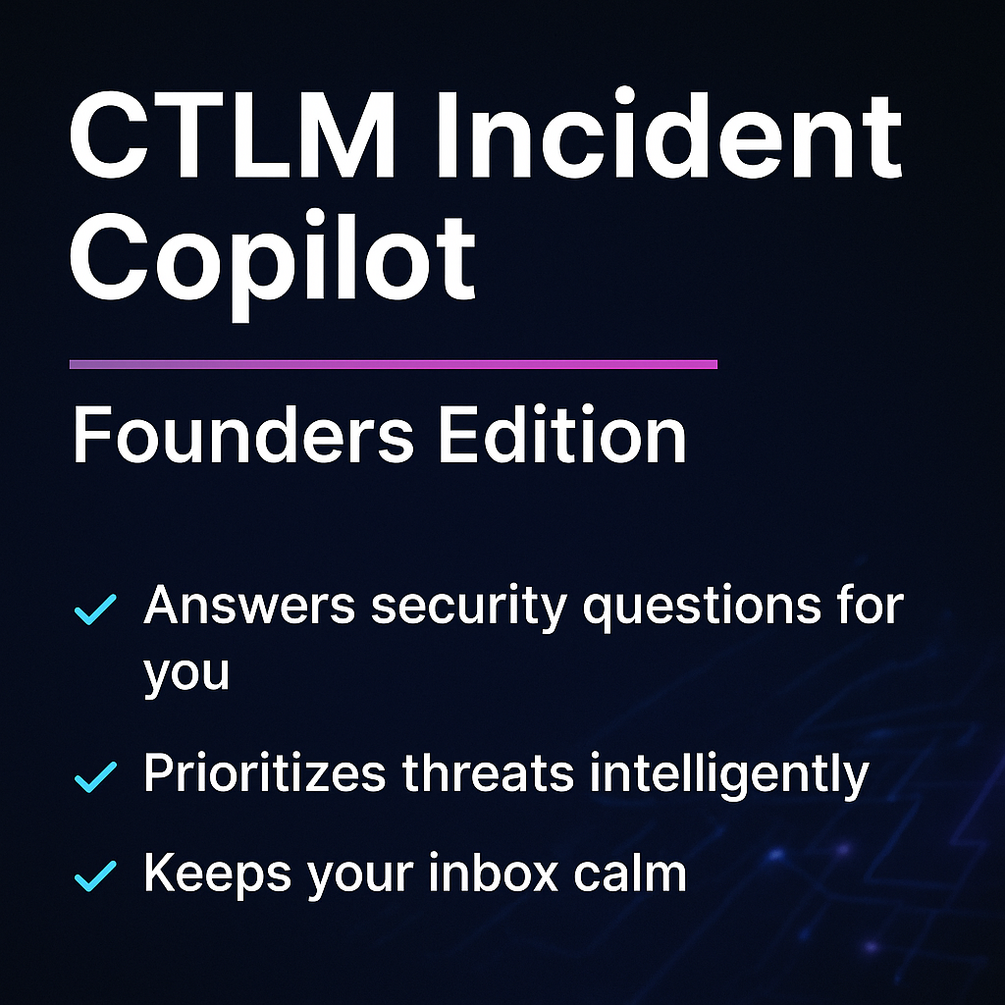 CTLM Incident Copilot

Founders Edition

✓ Answers security questions for you

✓ Prioritizes threats intelligently

✓ Keeps your inbox calm